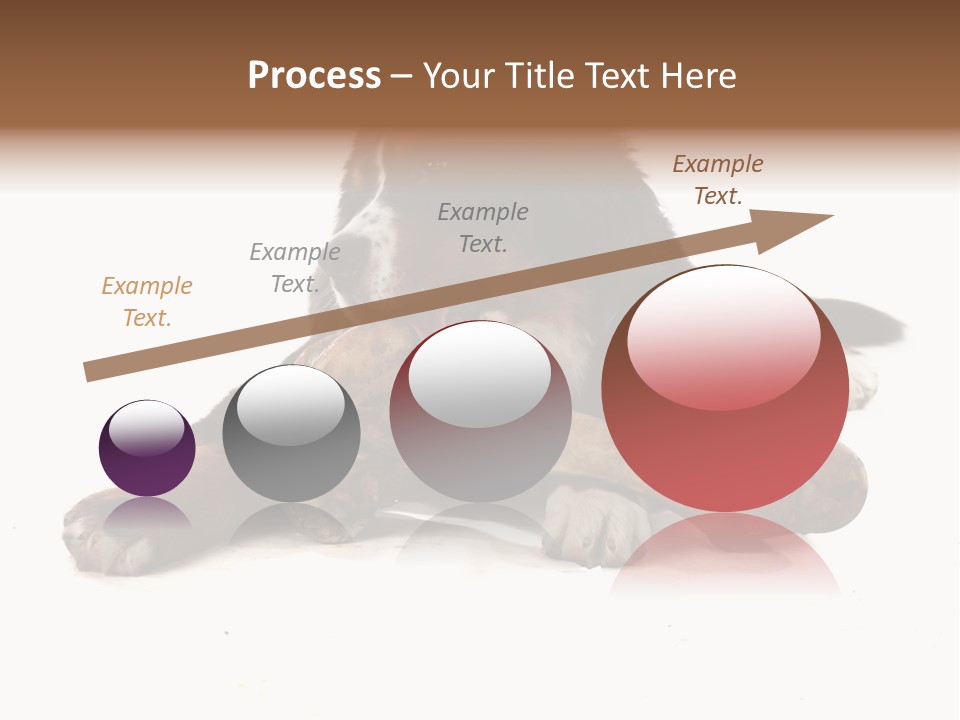 Process – Your Title Text Here

Example Text.

Example Text.

Example Text.

Example Text.